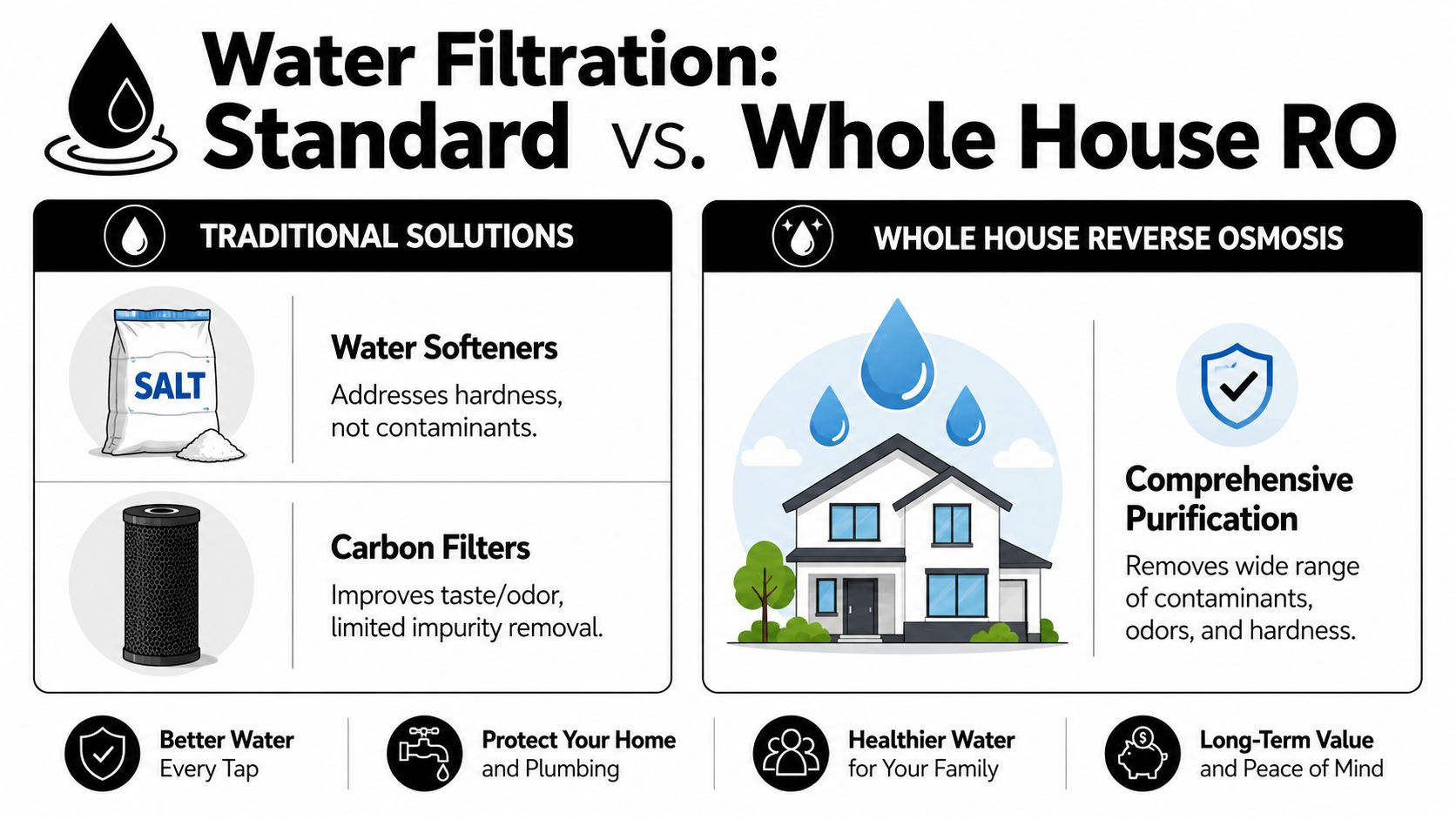 Water Filtration:
Standard vs. Whole House RO

TRADITIONAL SOLUTIONS

SALT

Water Softeners
Addresses hardness, not contaminants.

Carbon Filters
Improves taste/odor, limited impurity removal.

WHOLE HOUSE REVERSE OSMOSIS

Comprehensive Purification
Removes wide range of contaminants, odors, and hardness.

Better Water Every Tap

Protect Your Home and Plumbing

Healthier Water for Your Family

Long-Term Value and Peace of Mind